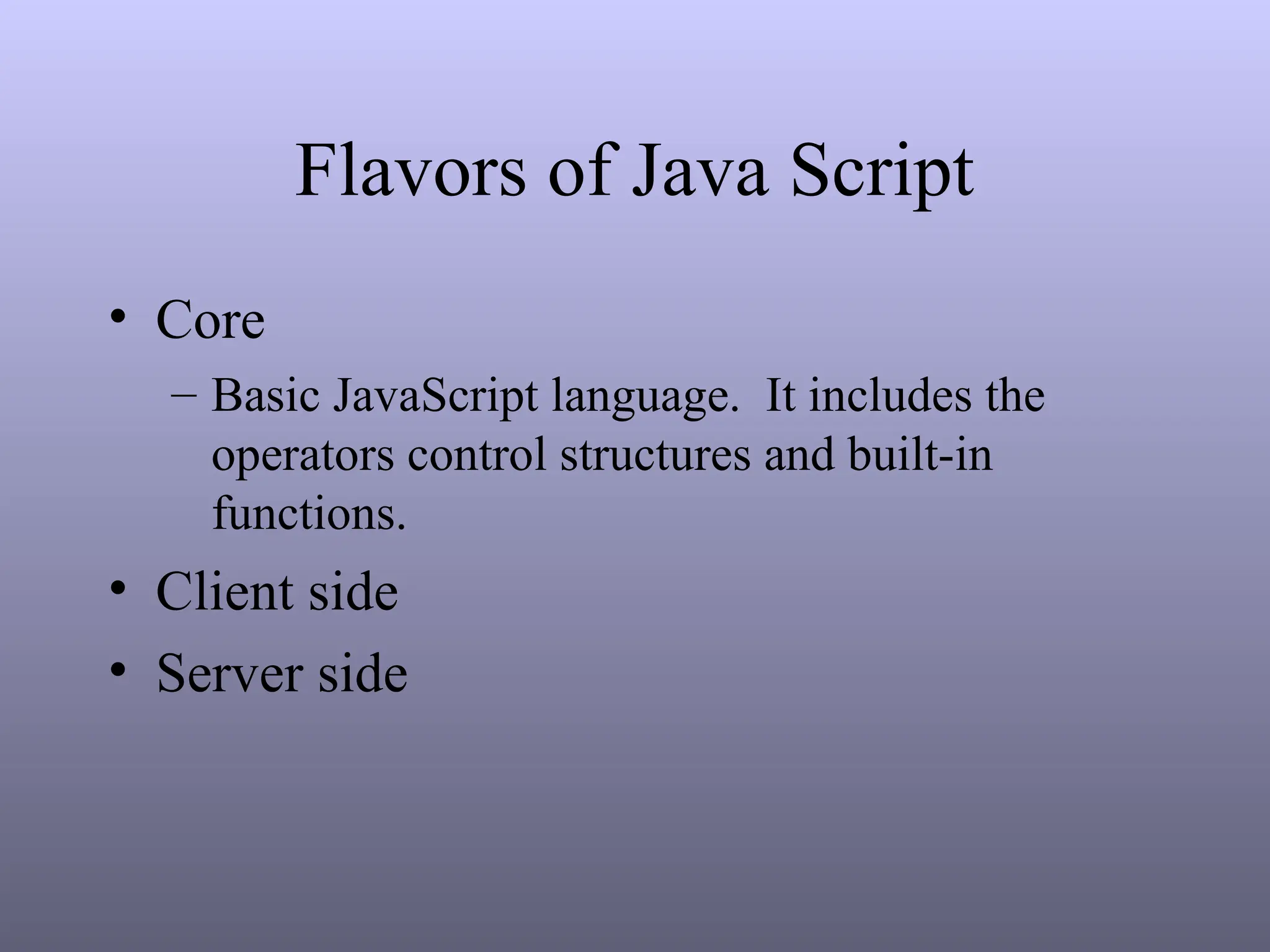 Flavors of Java Script

• Core
– Basic JavaScript language.  It includes the operators control structures and built-in functions.
• Client side
• Server side